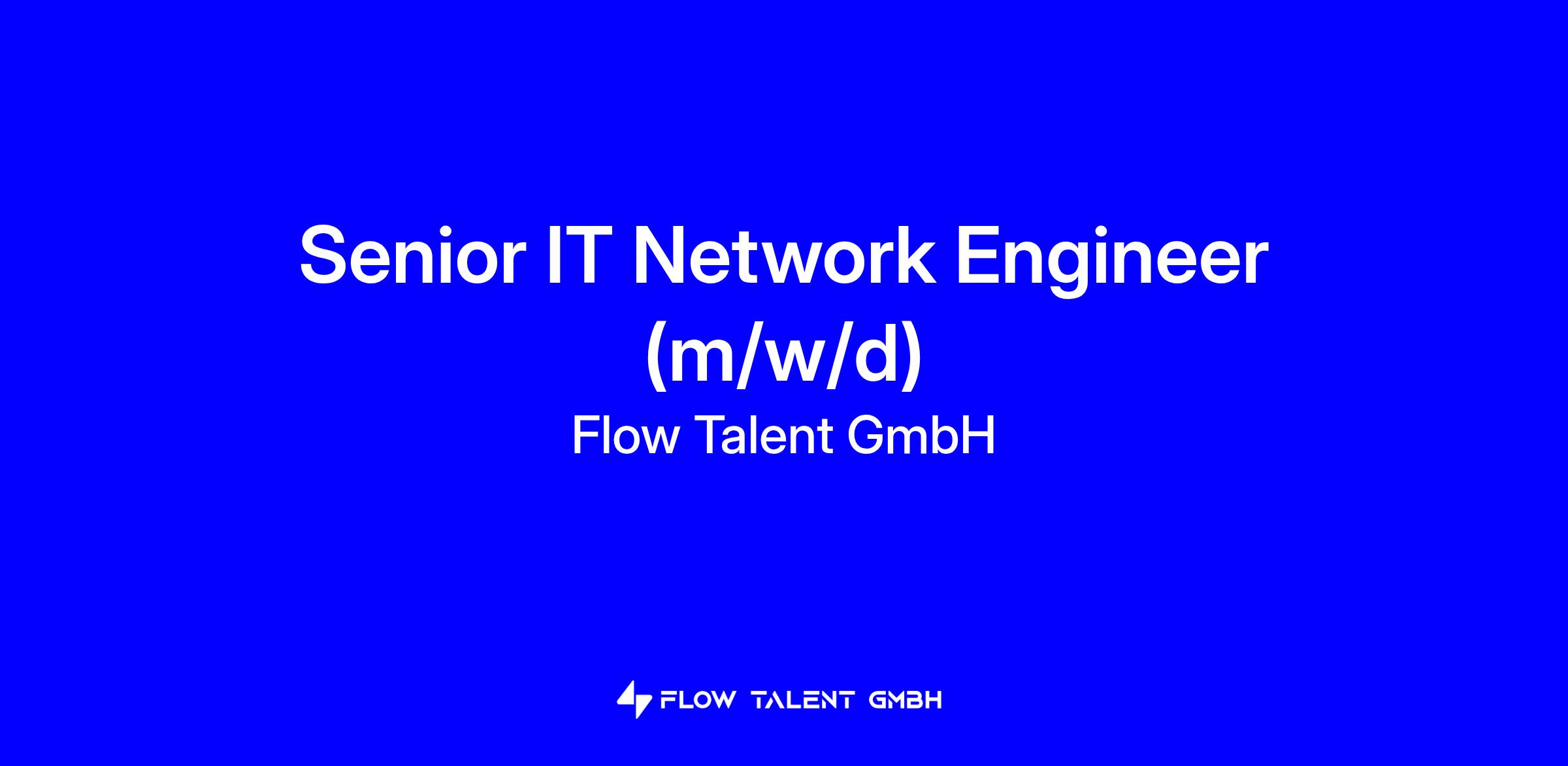 Senior IT Network Engineer (m/w/d)

Flow Talent GmbH

FLOW TALENT GMBH